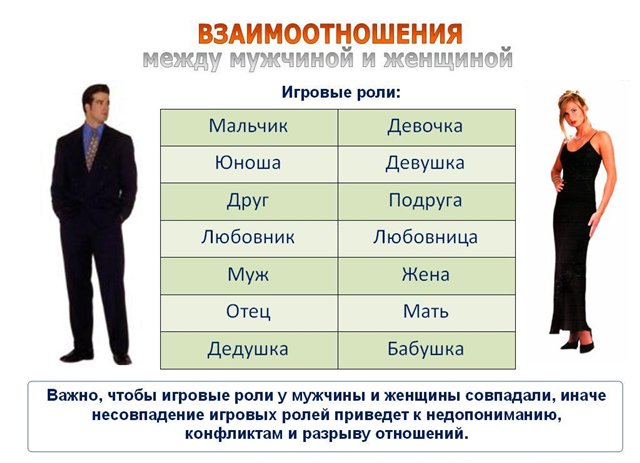 ВЗАИМООТНОШЕНИЯ
между мужчиной и женщиной

Игровые роли:

| Мальчик | Девочка |
|---|---|
| Юноша | Девушка |
| Друг | Подруга |
| Любовник | Любовница |
| Муж | Жена |
| Отец | Мать |
| Дедушка | Бабушка |

Важно, чтобы игровые роли у мужчины и женщины совпадали, иначе несовпадение игровых ролей приведет к недопониманию, конфликтам и разрыву отношений.